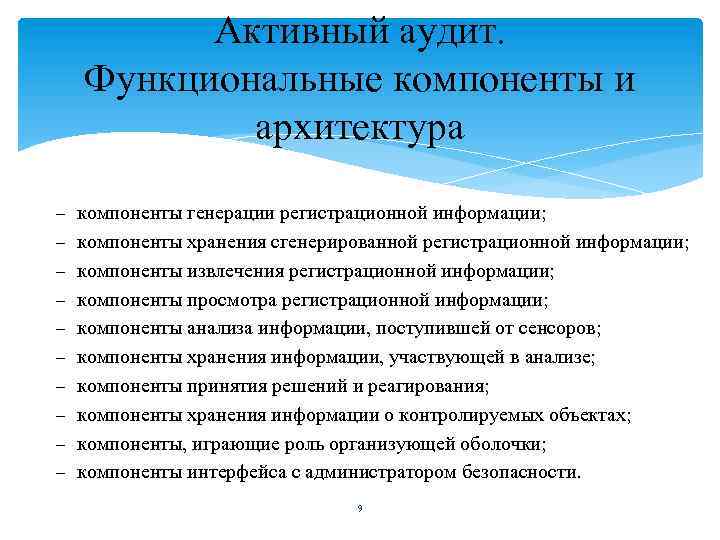 Активный аудит. Функциональные компоненты и архитектура

– компоненты генерации регистрационной информации;
– компоненты хранения сгенерированной регистрационной информации;
– компоненты извлечения регистрационной информации;
– компоненты просмотра регистрационной информации;
– компоненты анализа информации, поступившей от сенсоров;
– компоненты хранения информации, участвующей в анализе;
– компоненты принятия решений и реагирования;
– компоненты хранения информации о контролируемых объектах;
– компоненты, играющие роль организующей оболочки;
– компоненты интерфейса с администратором безопасности.

9